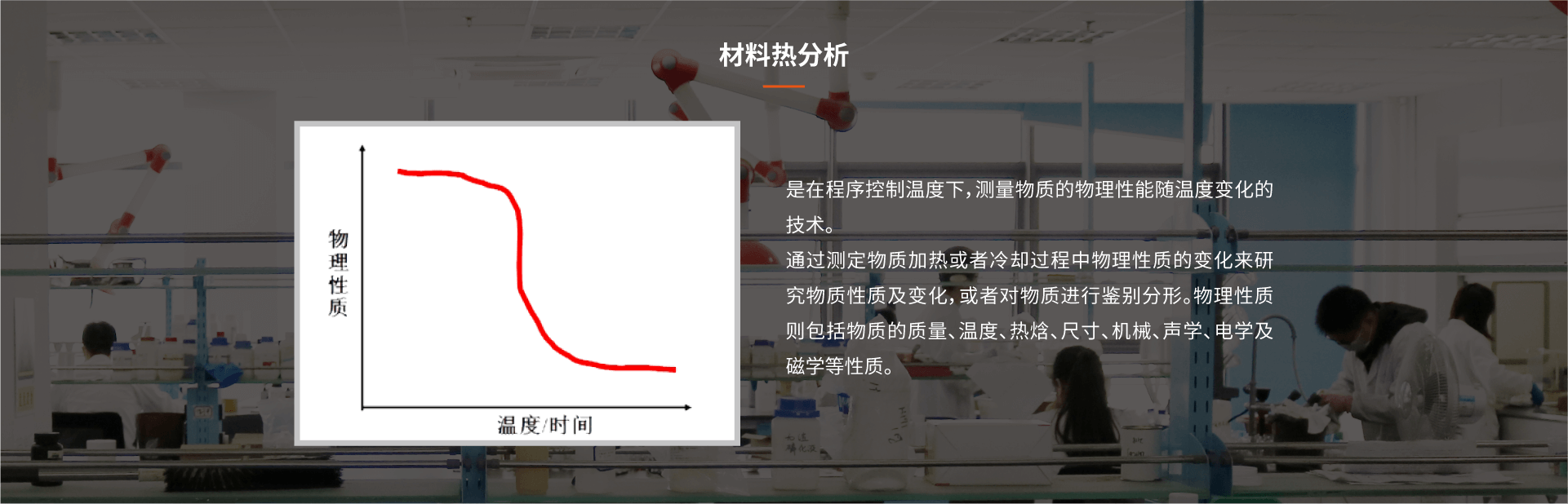 材料热分析

物理性质

温度/时间

是在程序控制温度下，测量物质的物理性能随温度变化的技术。

通过测定物质加热或者冷却过程中物理性质的变化来研究物质性质及变化，或者对物质进行鉴别分形。物理性质则包括物质的质量、温度、热焓、尺寸、机械、声学、电学及磁学等性质。